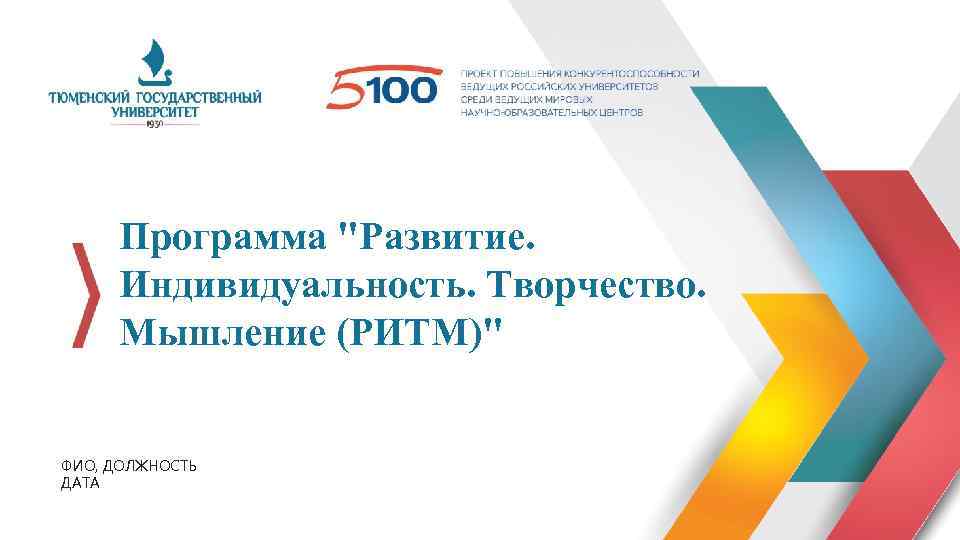 ТЮМЕНСКИЙ ГОСУДАРСТВЕННЫЙ УНИВЕРСИТЕТ
1930

5100

ПРОЕКТ ПОВЫШЕНИЯ КОНКУРЕНТОСПОСОБНОСТИ ВЕДУЩИХ РОССИЙСКИХ УНИВЕРСИТЕТОВ СРЕДИ ВЕДУЩИХ МИРОВЫХ НАУЧНО-ОБРАЗОВАТЕЛЬНЫХ ЦЕНТРОВ

Программа "Развитие. Индивидуальность. Творчество. Мышление (РИТМ)"

ФИО, ДОЛЖНОСТЬ
ДАТА